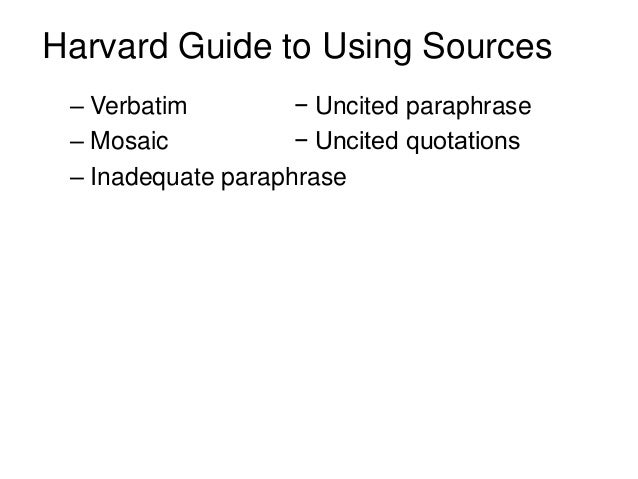 Harvard Guide to Using Sources

– Verbatim
– Mosaic
– Inadequate paraphrase

− Uncited paraphrase
− Uncited quotations